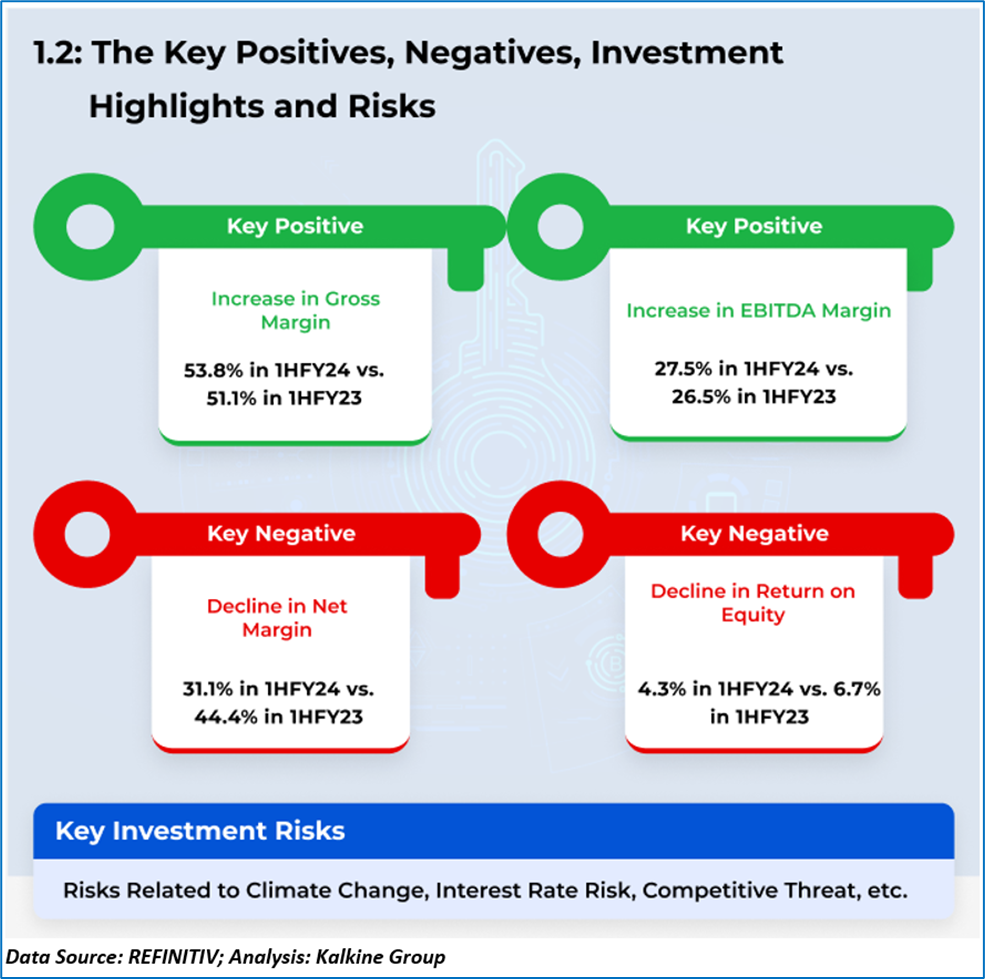 1.2: The Key Positives, Negatives, Investment Highlights and Risks

Key Positive

Increase in Gross Margin

53.8% in 1HFY24 vs. 51.1% in 1HFY23

Key Positive

Increase in EBITDA Margin

27.5% in 1HFY24 vs. 26.5% in 1HFY23

Key Negative

Decline in Net Margin

31.1% in 1HFY24 vs. 44.4% in 1HFY23

Key Negative

Decline in Return on Equity

4.3% in 1HFY24 vs. 6.7% in 1HFY23

Key Investment Risks

Risks Related to Climate Change, Interest Rate Risk, Competitive Threat, etc.

Data Source: REFINITIV; Analysis: Kalkine Group